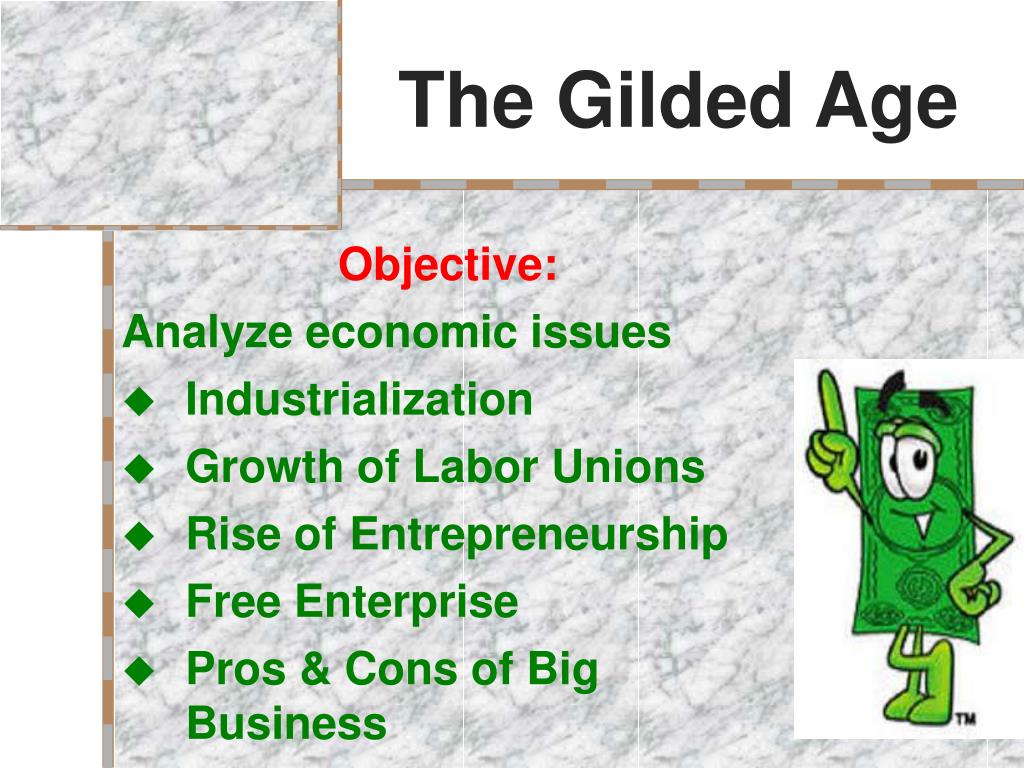 The Gilded Age

Objective:

Analyze economic issues

◆ Industrialization
◆ Growth of Labor Unions
◆ Rise of Entrepreneurship
◆ Free Enterprise
◆ Pros & Cons of Big Business

TM